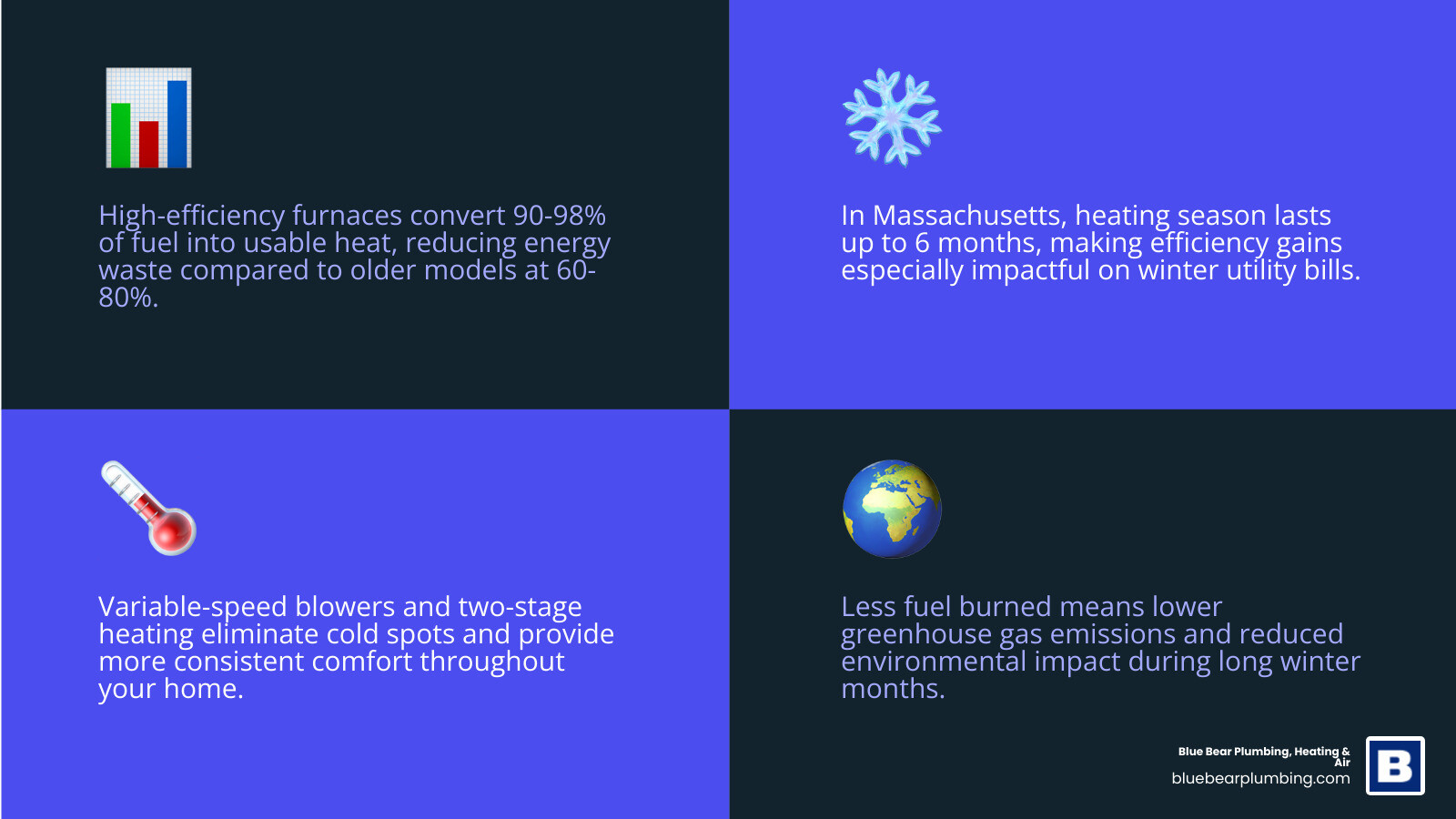 High-efficiency furnaces convert 90-98% of fuel into usable heat, reducing energy waste compared to older models at 60-80%.

In Massachusetts, heating season lasts up to 6 months, making efficiency gains especially impactful on winter utility bills.

Variable-speed blowers and two-stage heating eliminate cold spots and provide more consistent comfort throughout your home.

Less fuel burned means lower greenhouse gas emissions and reduced environmental impact during long winter months.

Blue Bear Plumbing, Heating & Air
bluebearplumbing.com

B